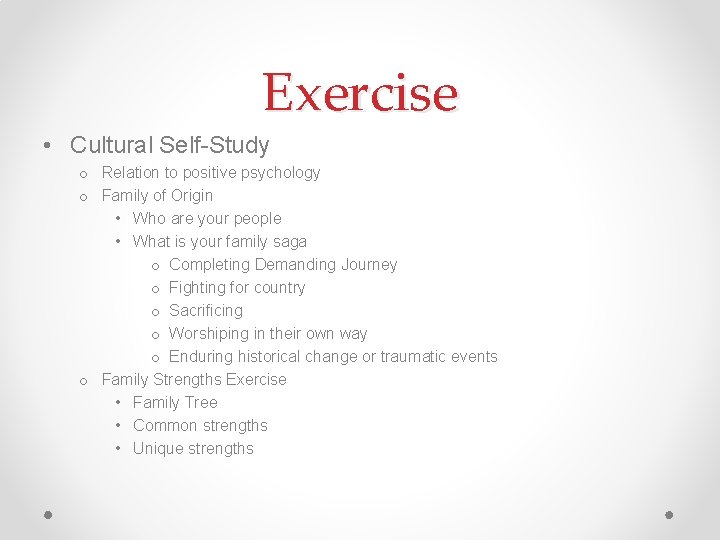 Exercise

• Cultural Self-Study
  o Relation to positive psychology
  o Family of Origin
    • Who are your people
    • What is your family saga
      o Completing Demanding Journey
      o Fighting for country
      o Sacrificing
      o Worshiping in their own way
      o Enduring historical change or traumatic events
  o Family Strengths Exercise
    • Family Tree
    • Common strengths
    • Unique strengths